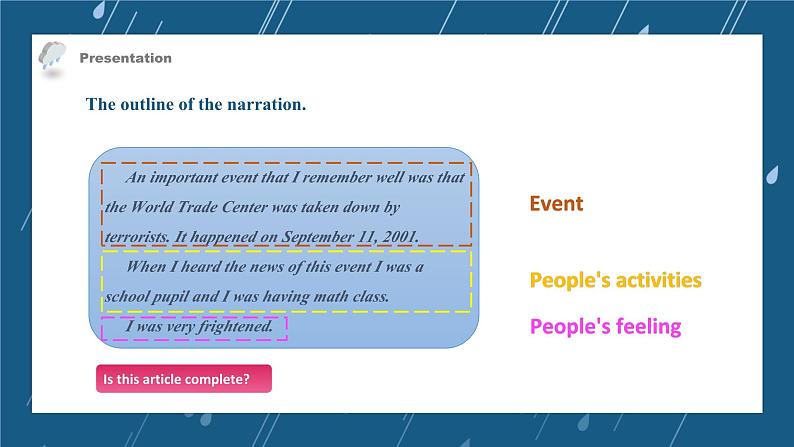 Presentation

The outline of the narration.

An important event that I remember well was that the World Trade Center was taken down by terrorists. It happened on September 11, 2001.

When I heard the news of this event I was a school pupil and I was having math class.

I was very frightened.

Event

People's activities

People's feeling

Is this article complete?